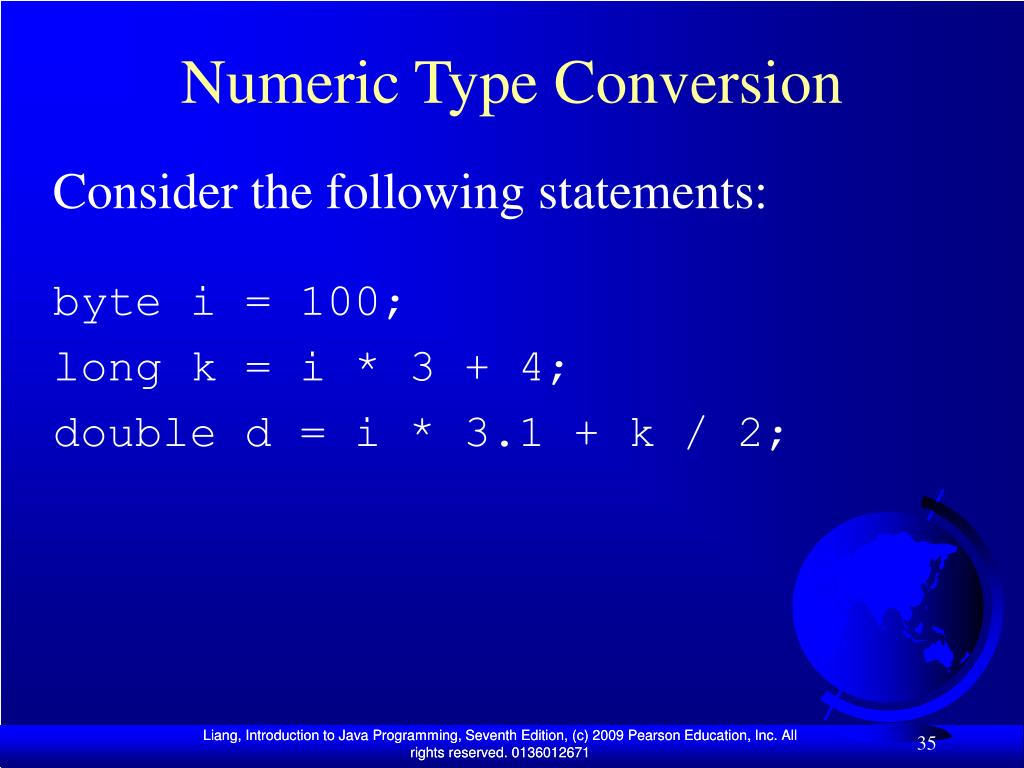 Numeric Type Conversion

Consider the following statements:

byte i = 100;
long k = i * 3 + 4;
double d = i * 3.1 + k / 2;

Liang, Introduction to Java Programming, Seventh Edition, (c) 2009 Pearson Education, Inc. All rights reserved. 0136012671

35